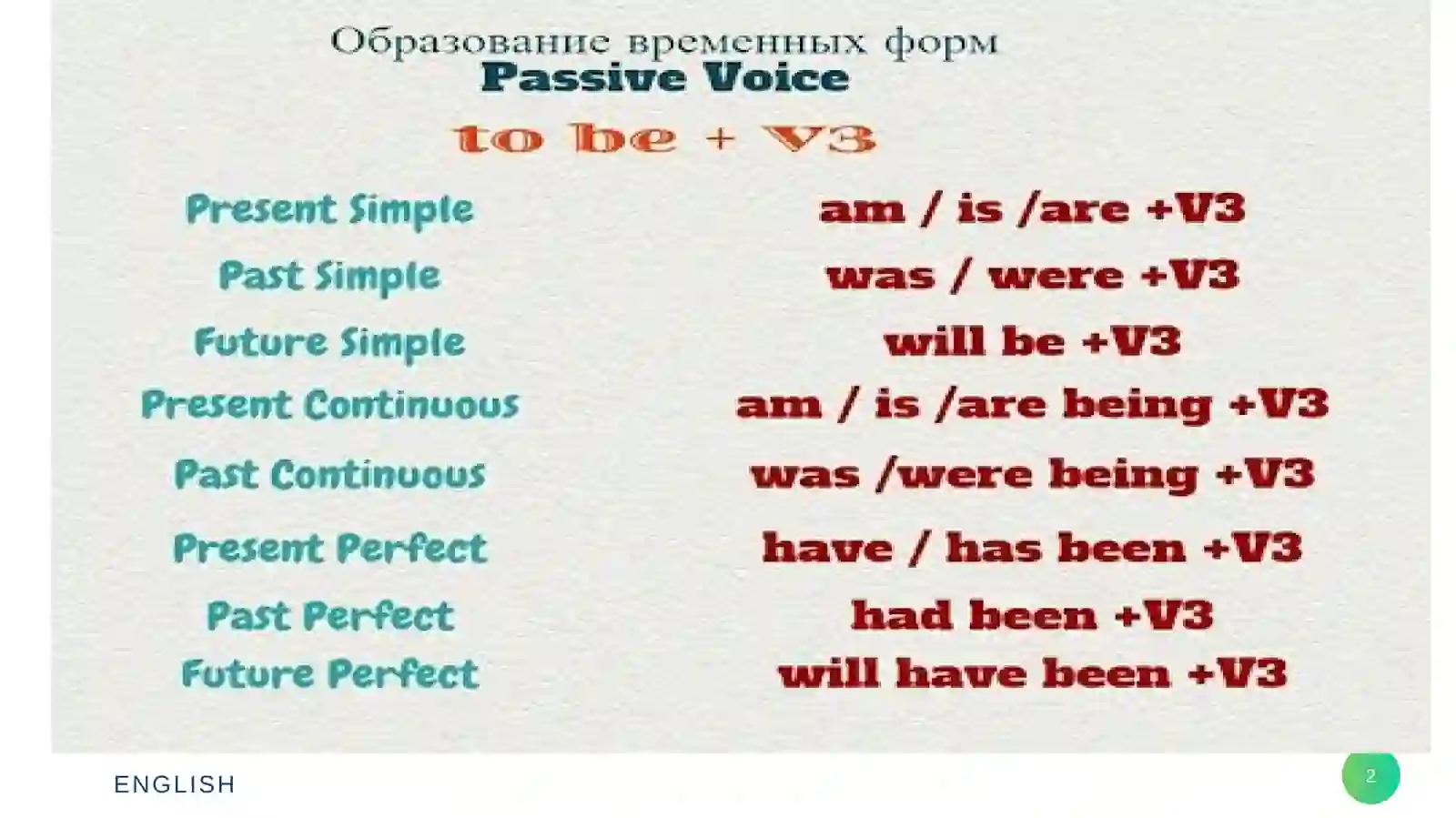 Образование временных форм
Passive Voice

to be + V3

| | |
|---|---|
| Present Simple | am / is /are +V3 |
| Past Simple | was / were +V3 |
| Future Simple | will be +V3 |
| Present Continuous | am / is /are being +V3 |
| Past Continuous | was /were being +V3 |
| Present Perfect | have / has been +V3 |
| Past Perfect | had been +V3 |
| Future Perfect | will have been +V3 |

ENGLISH

2